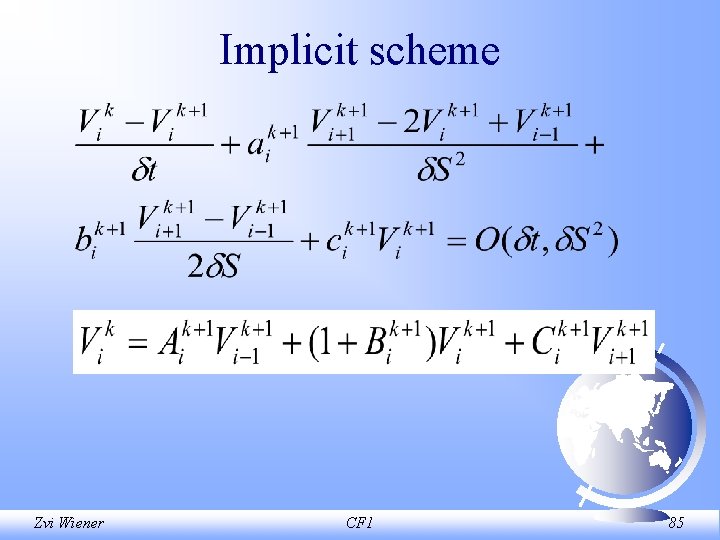 Implicit scheme

$\frac{V_i^k - V_i^{k+1}}{\delta t} + a_i^{k+1} \frac{V_{i+1}^{k+1} - 2V_i^{k+1} + V_{i-1}^{k+1}}{\delta S^2} +$

$b_i^{k+1} \frac{V_{i+1}^{k+1} - V_{i-1}^{k+1}}{2\delta S} + c_i^{k+1} V_i^{k+1} = O(\delta t, \delta S^2)$

$V_i^k = A_i^{k+1} V_{i-1}^{k+1} + (1 + B_i^{k+1}) V_i^{k+1} + C_i^{k+1} V_{i+1}^{k+1}$

Zvi Wiener

CF1

85